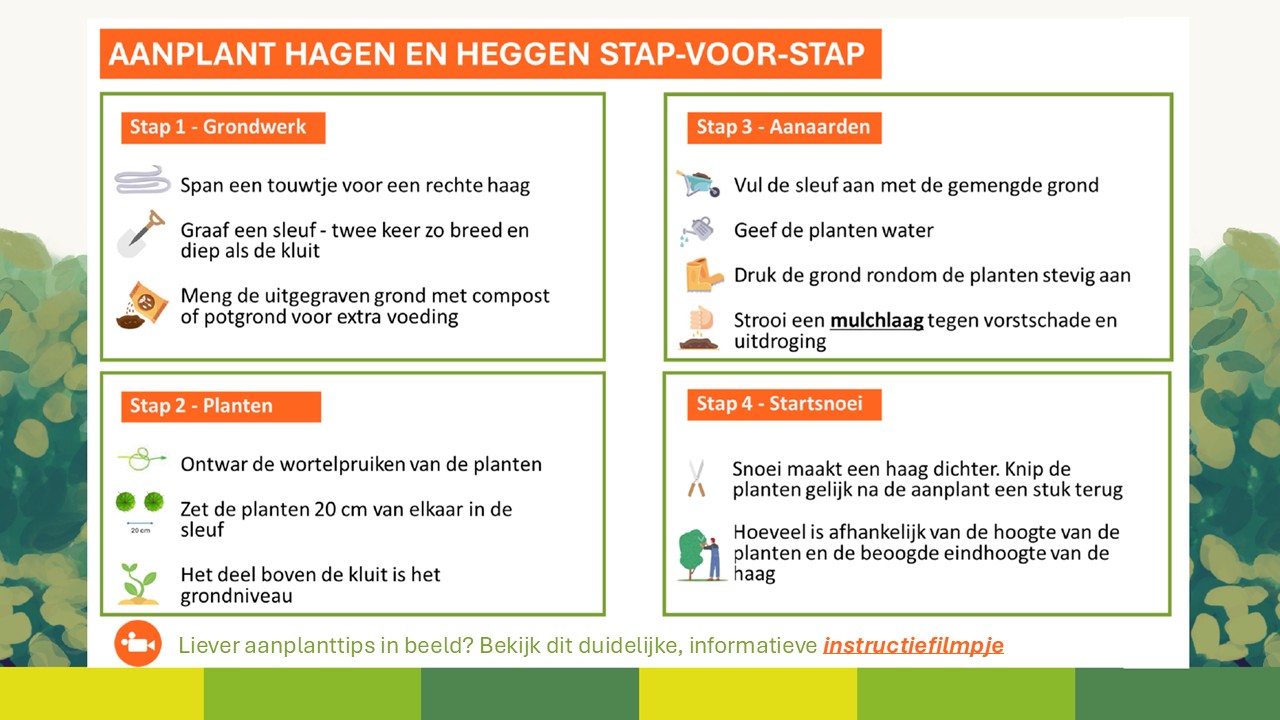 AANPLANT HAGEN EN HEGGEN STAP-VOOR-STAP

Stap 1 - Grondwerk

Span een touwtje voor een rechte haag

Graaf een sleuf - twee keer zo breed en diep als de kluit

Meng de uitgegraven grond met compost of potgrond voor extra voeding

Stap 2 - Planten

Ontwar de wortelpruiken van de planten

20 cm

Zet de planten 20 cm van elkaar in de sleuf

Het deel boven de kluit is het grondniveau

Stap 3 - Aanaarden

Vul de sleuf aan met de gemengde grond

Geef de planten water

Druk de grond rondom de planten stevig aan

Strooi een mulchlaag tegen vorstschade en uitdroging

Stap 4 - Startsnoei

Snoei maakt een haag dichter. Knip de planten gelijk na de aanplant een stuk terug

Hoeveel is afhankelijk van de hoogte van de planten en de beoogde eindhoogte van de haag

Liever aanplanttips in beeld? Bekijk dit duidelijke, informatieve instructiefilmpje